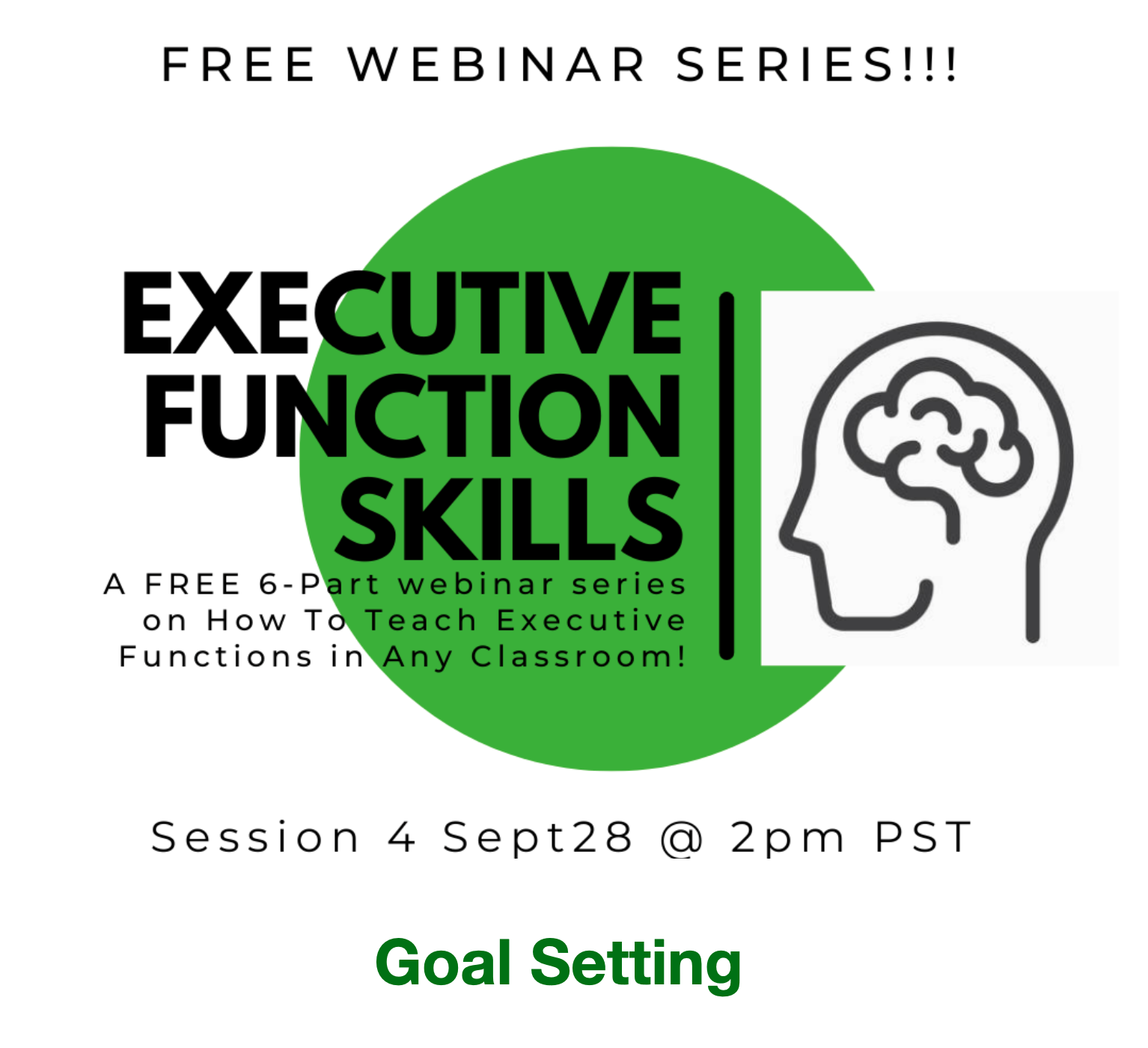 FREE WEBINAR SERIES!!!

EXECUTIVE FUNCTION SKILLS

A FREE 6-Part webinar series on How To Teach Executive Functions in Any Classroom!

Session 4 Sept28 @ 2pm PST

Goal Setting